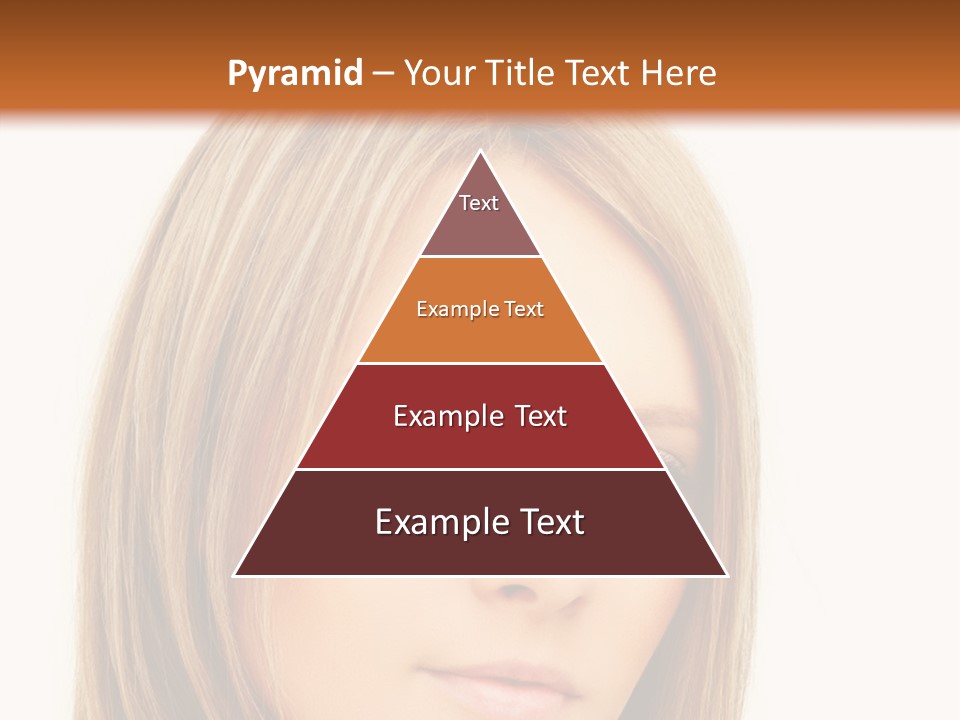 Pyramid – Your Title Text Here

Text

Example Text

Example Text

Example Text